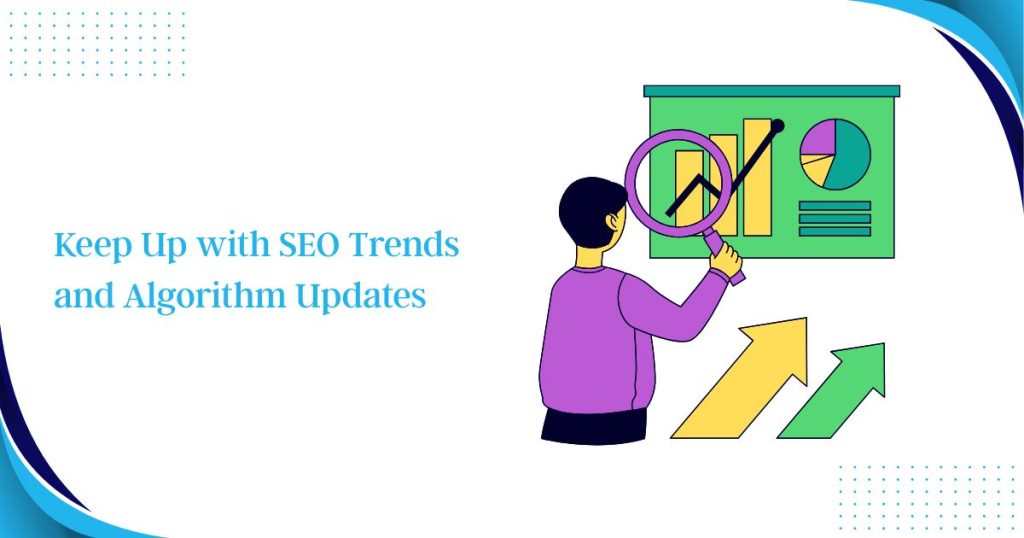 Keep Up with SEO Trends and Algorithm Updates